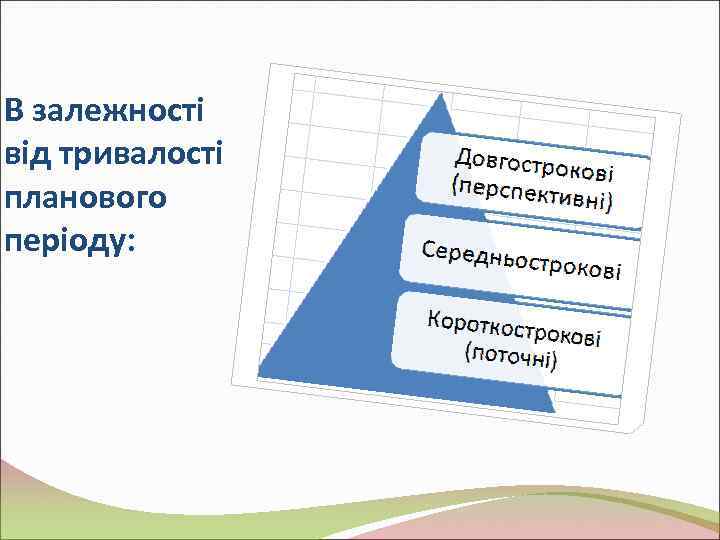 В залежності від тривалості планового періоду:

Довгострокові (перспективні)

Середньострокові

Короткострокові (поточні)